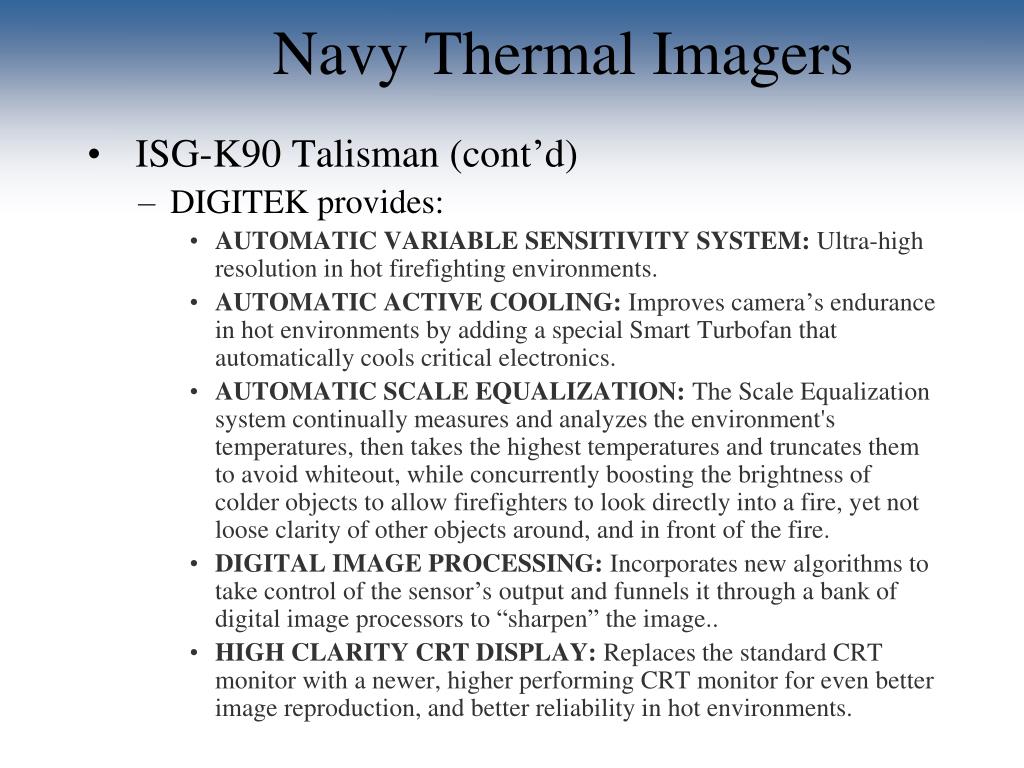 Navy Thermal Imagers

• ISG-K90 Talisman (cont’d)
– DIGITEK provides:
• AUTOMATIC VARIABLE SENSITIVITY SYSTEM: Ultra-high resolution in hot firefighting environments.
• AUTOMATIC ACTIVE COOLING: Improves camera’s endurance in hot environments by adding a special Smart Turbofan that automatically cools critical electronics.
• AUTOMATIC SCALE EQUALIZATION: The Scale Equalization system continually measures and analyzes the environment's temperatures, then takes the highest temperatures and truncates them to avoid whiteout, while concurrently boosting the brightness of colder objects to allow firefighters to look directly into a fire, yet not loose clarity of other objects around, and in front of the fire.
• DIGITAL IMAGE PROCESSING: Incorporates new algorithms to take control of the sensor’s output and funnels it through a bank of digital image processors to “sharpen” the image..
• HIGH CLARITY CRT DISPLAY: Replaces the standard CRT monitor with a newer, higher performing CRT monitor for even better image reproduction, and better reliability in hot environments.